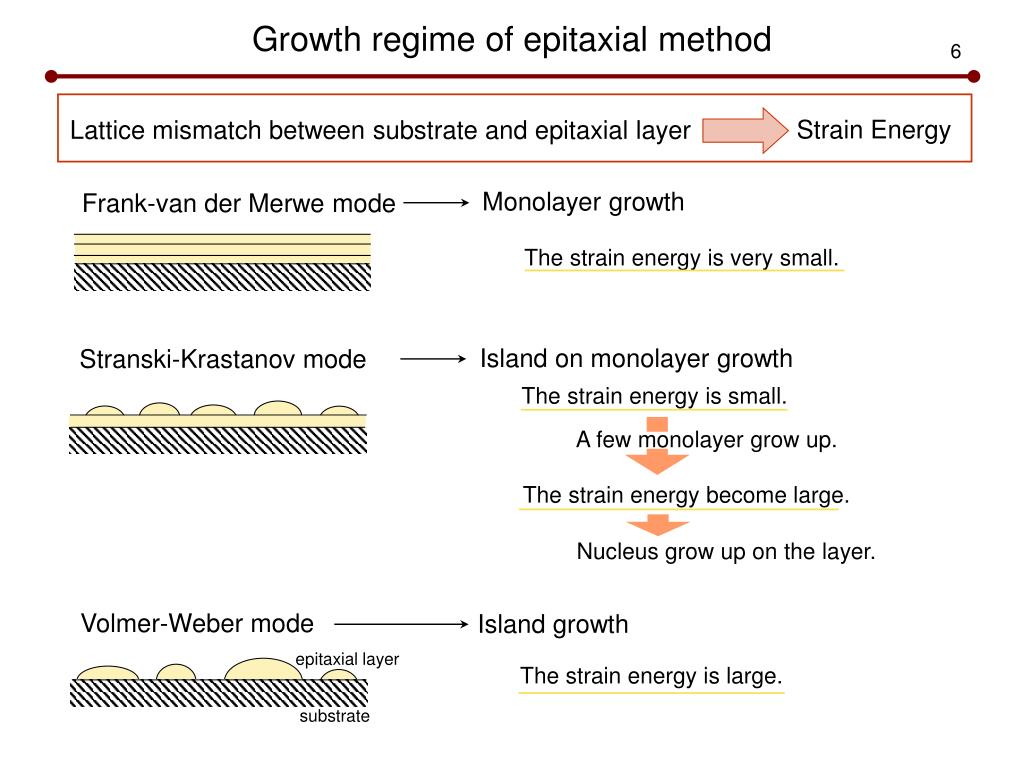 Growth regime of epitaxial method

6

Lattice mismatch between substrate and epitaxial layer Strain Energy

Frank-van der Merwe mode Monolayer growth

The strain energy is very small.

Stranski-Krastanov mode Island on monolayer growth

The strain energy is small.

A few monolayer grow up.

The strain energy become large.

Nucleus grow up on the layer.

Volmer-Weber mode Island growth

epitaxial layer

substrate

The strain energy is large.